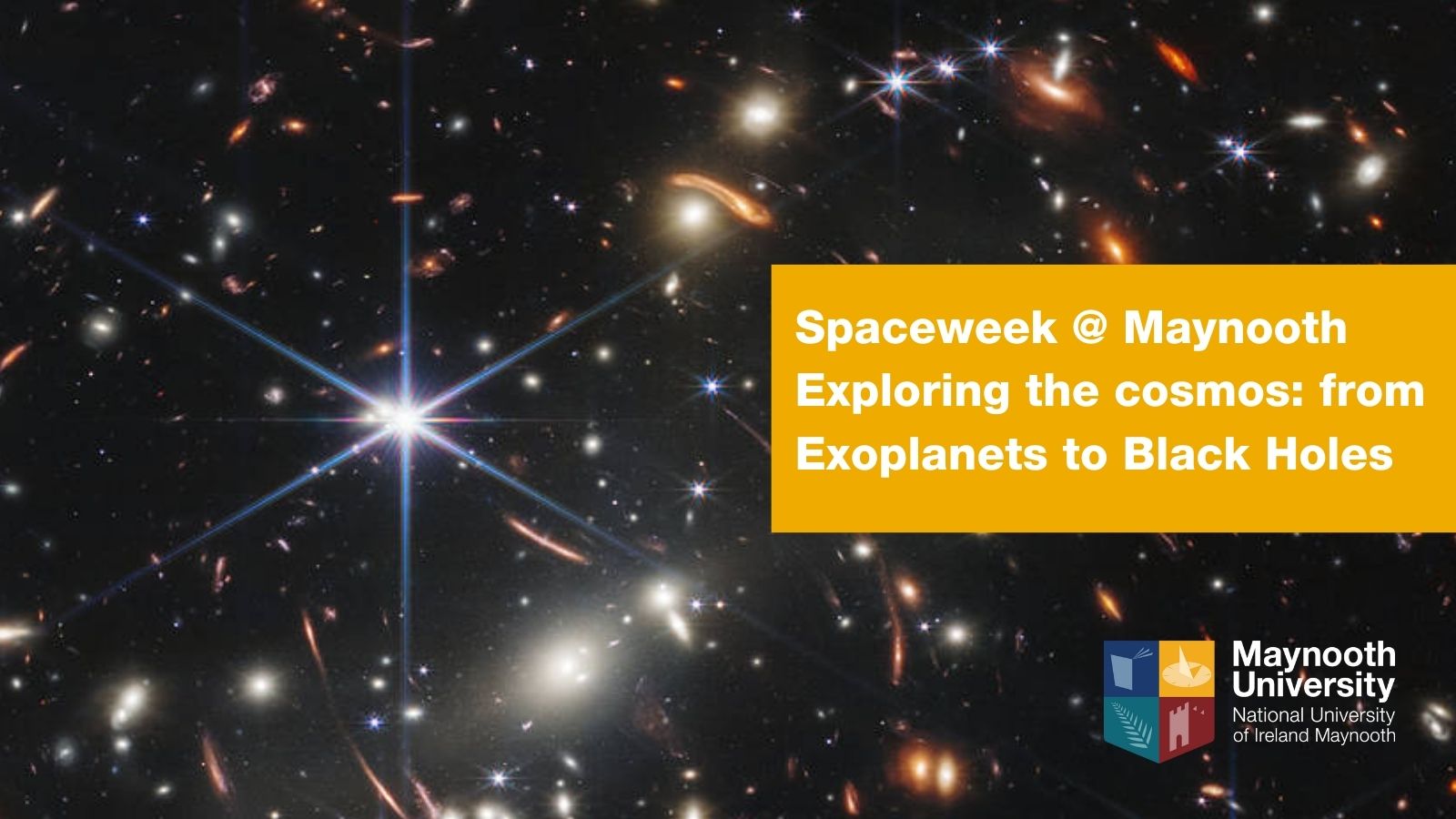 Spaceweek @ Maynooth
Exploring the cosmos: from Exoplanets to Black Holes

Maynooth University
National University of Ireland Maynooth